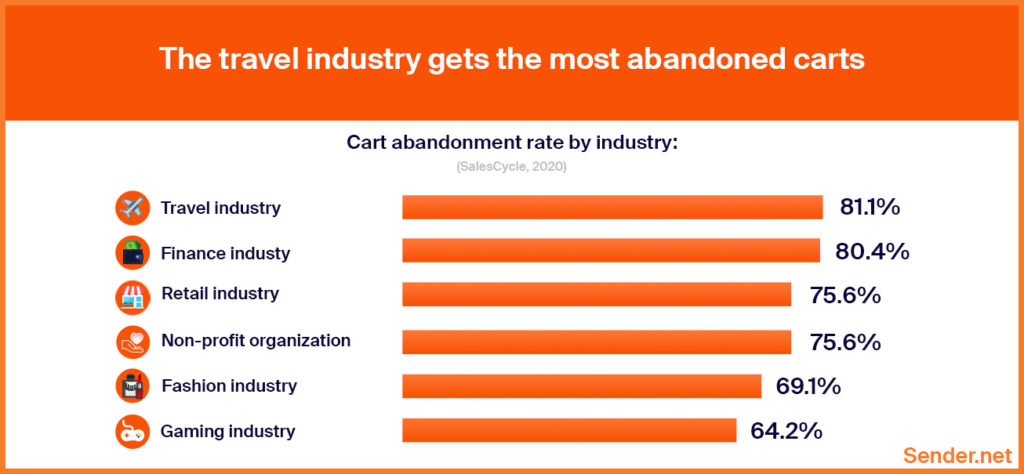 The travel industry gets the most abandoned carts

Cart abandonment rate by industry:
(SalesCycle, 2020)

Travel industry 81.1%
Finance industy 80.4%
Retail industry 75.6%
Non-profit organization 75.6%
Fashion industry 69.1%
Gaming industry 64.2%

Sender.net